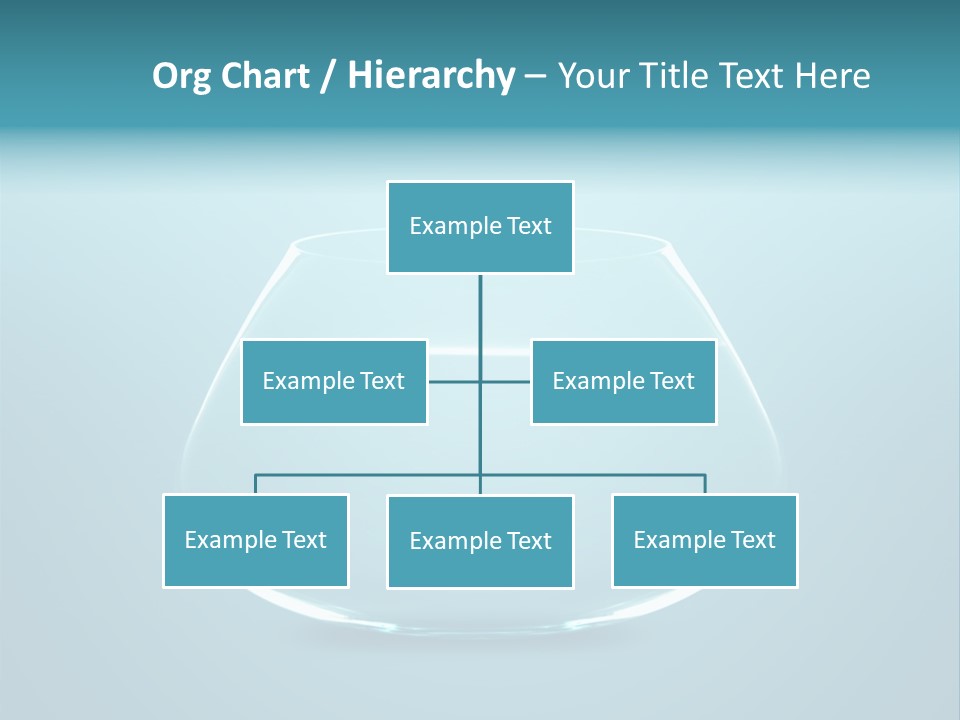 Org Chart / Hierarchy – Your Title Text Here

Example Text

Example Text

Example Text

Example Text

Example Text

Example Text